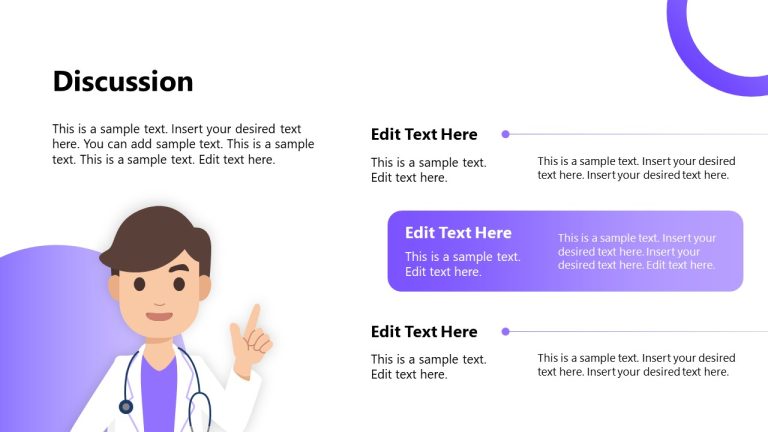 Discussion

This is a sample text. Insert your desired text here. You can add sample text. This is a sample text. This is a sample text. Edit text here.

Edit Text Here

This is a sample text. Edit text here.

This is a sample text. Insert your desired text here. Insert your desired text here.

Edit Text Here

This is a sample text. Edit text here.

This is a sample text. Insert your desired text here. Insert your desired text here. Edit text here.

Edit Text Here

This is a sample text. Edit text here.

This is a sample text. Insert your desired text here. Insert your desired text here.